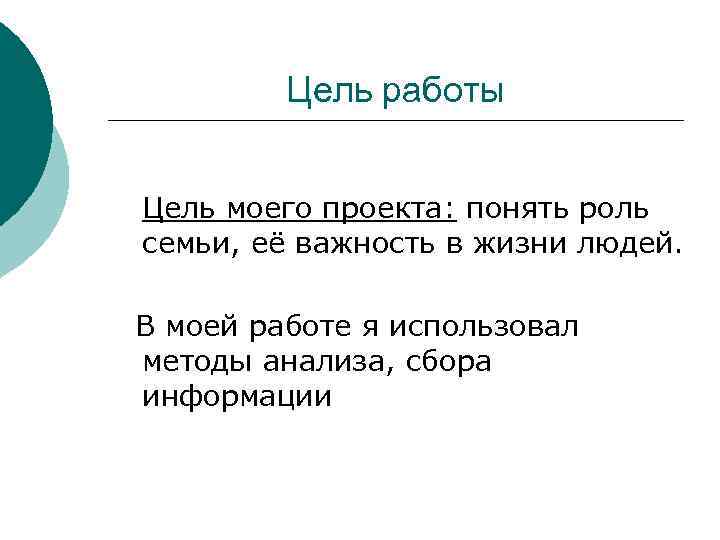 Цель работы

Цель моего проекта: понять роль семьи, её важность в жизни людей.

В моей работе я использовал методы анализа, сбора информации